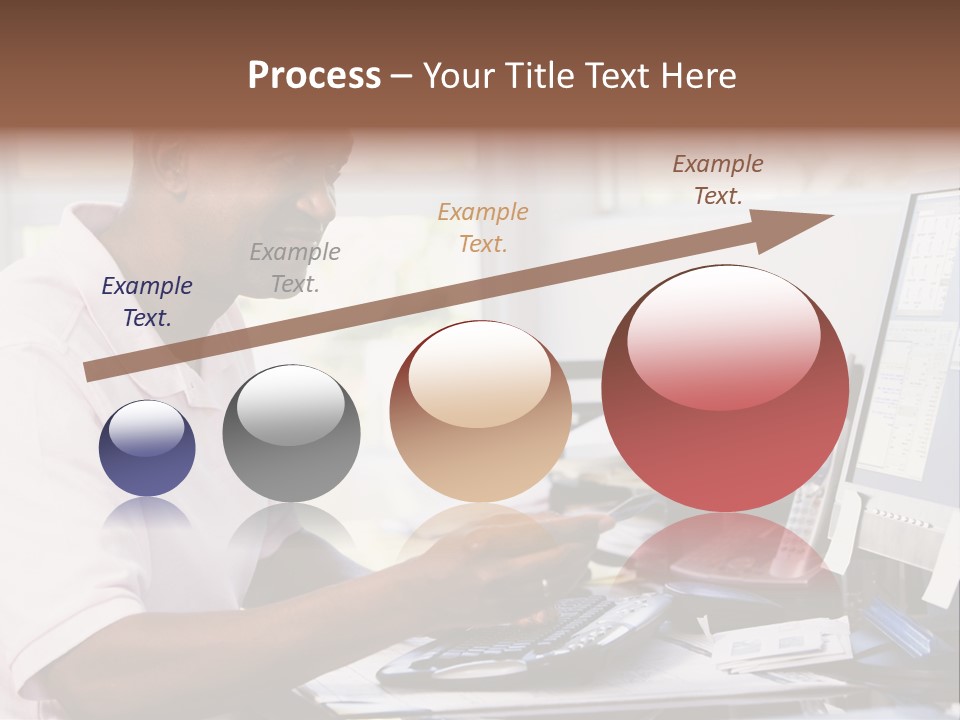 Process – Your Title Text Here

Example Text.

Example Text.

Example Text.

Example Text.